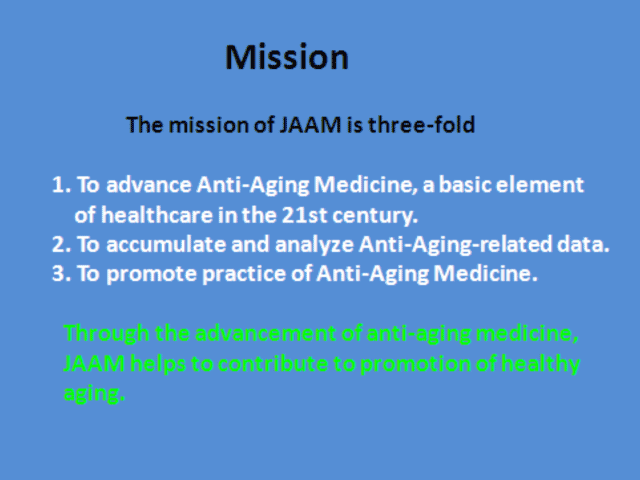 Mission

The mission of JAAM is three-fold

1. To advance Anti-Aging Medicine, a basic element of healthcare in the 21st century.
2. To accumulate and analyze Anti-Aging-related data.
3. To promote practice of Anti-Aging Medicine.

Through the advancement of anti-aging medicine, JAAM helps to contribute to promotion of healthy aging.